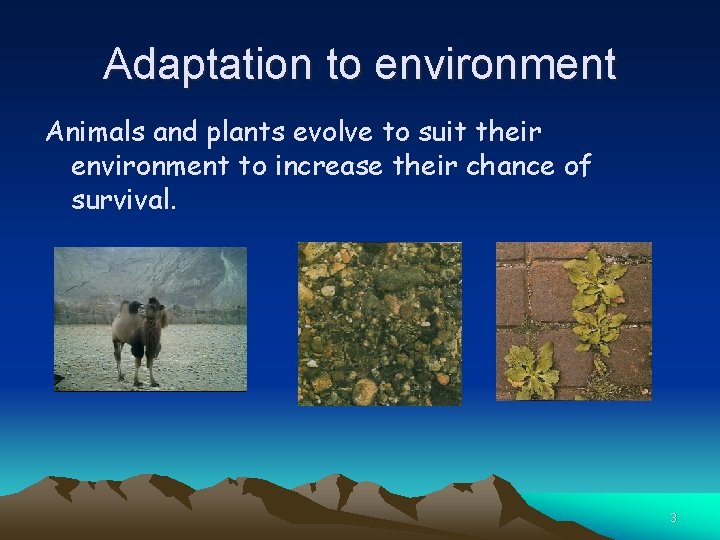 Adaptation to environment

Animals and plants evolve to suit their environment to increase their chance of survival.

3